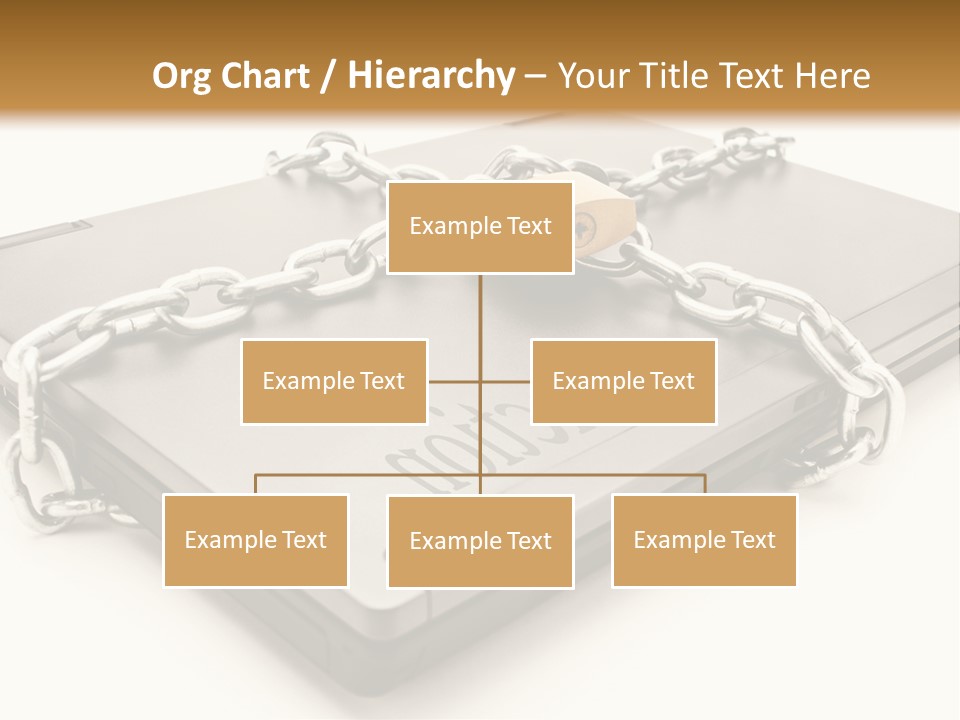 Org Chart / Hierarchy – Your Title Text Here

Example Text

Example Text

Example Text

Example Text

Example Text

Example Text